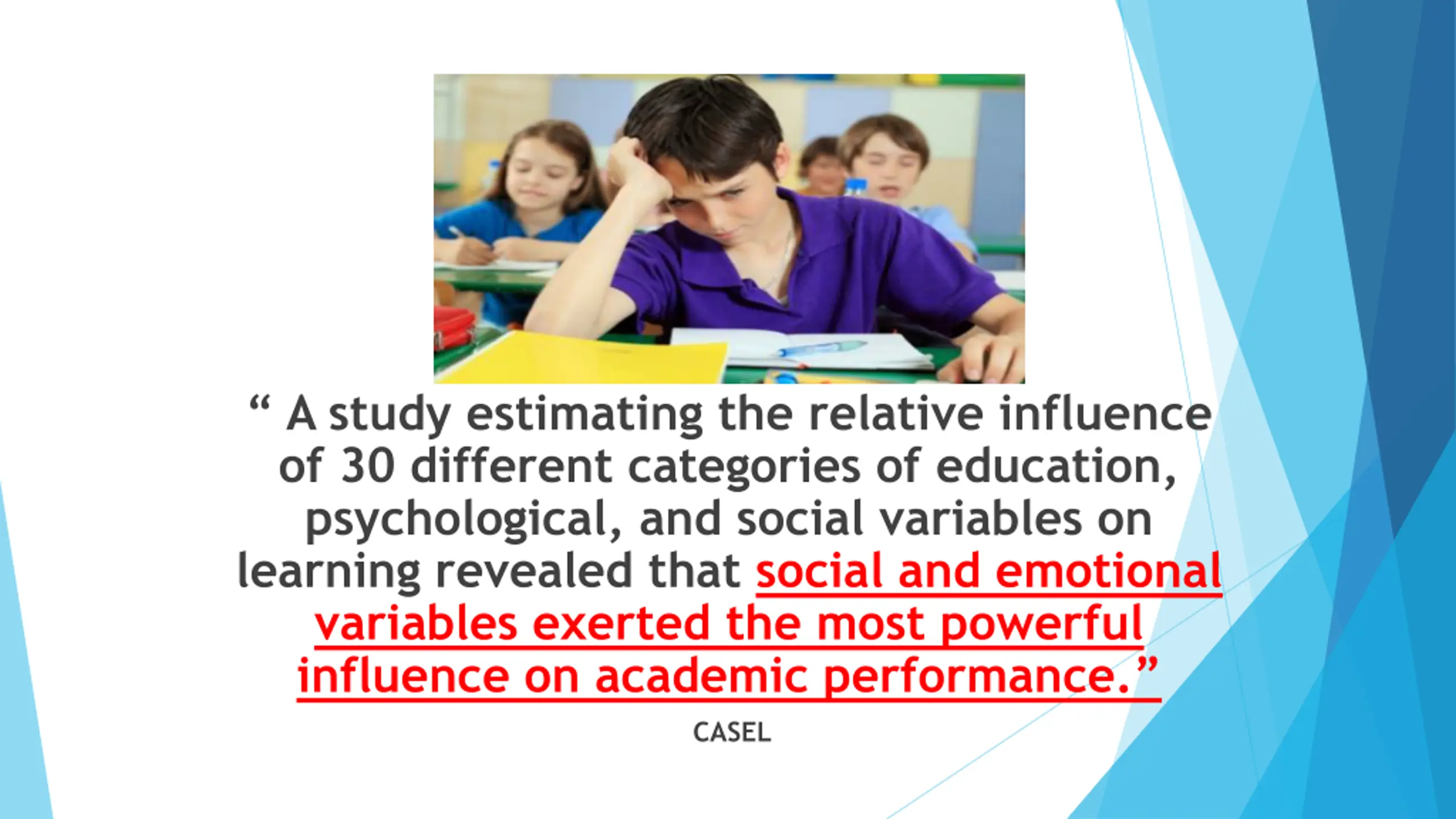 “ A study estimating the relative influence of 30 different categories of education, psychological, and social variables on learning revealed that social and emotional variables exerted the most powerful influence on academic performance.”

CASEL